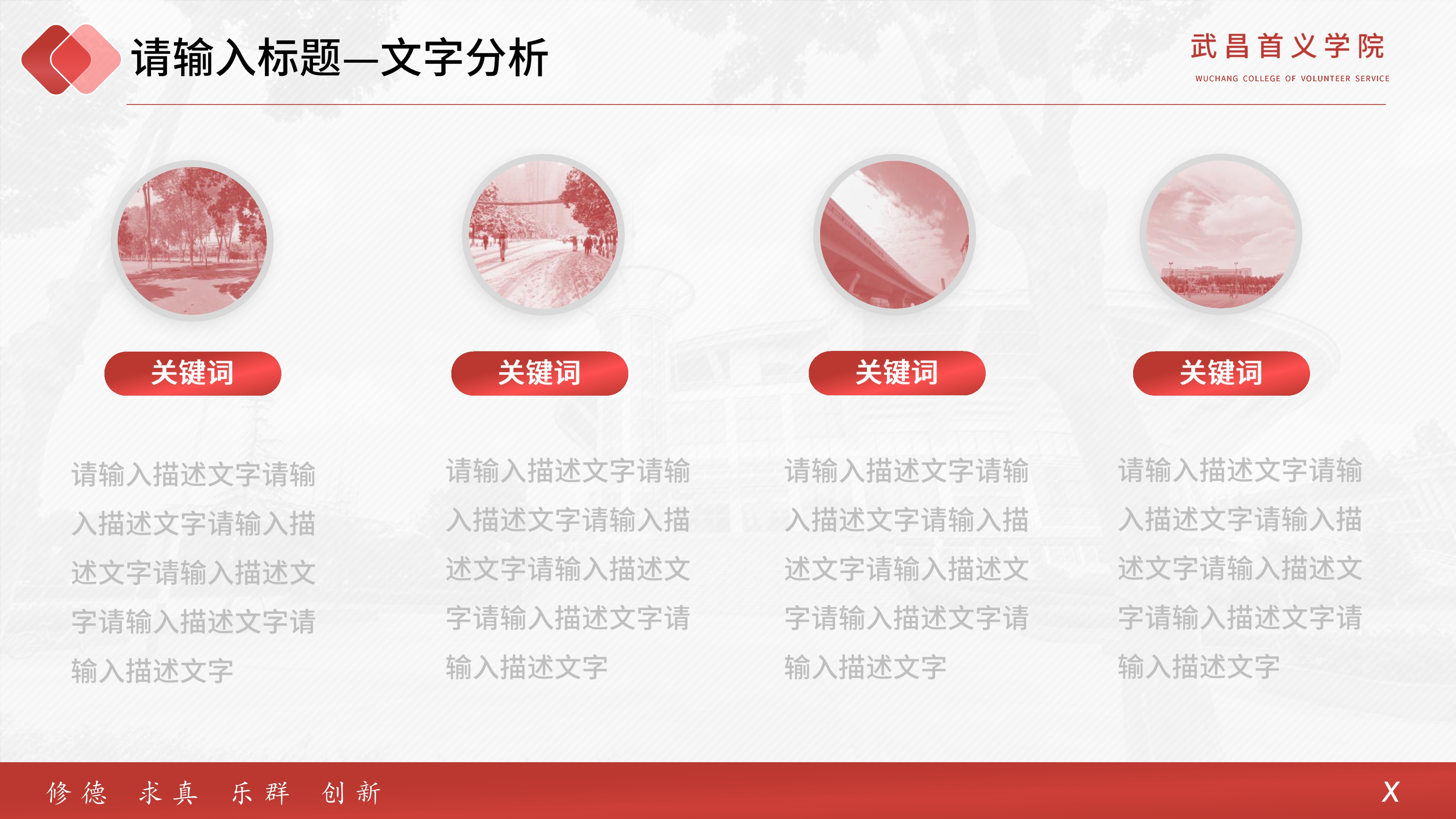 请输入标题—文字分析

武昌首义学院
WUCHANG COLLEGE OF VOLUNTEER SERVICE

关键词

请输入描述文字请输入描述文字请输入描述文字请输入描述文字请输入描述文字请输入描述文字

关键词

请输入描述文字请输入描述文字请输入描述文字请输入描述文字请输入描述文字请输入描述文字

关键词

请输入描述文字请输入描述文字请输入描述文字请输入描述文字请输入描述文字请输入描述文字

关键词

请输入描述文字请输入描述文字请输入描述文字请输入描述文字请输入描述文字请输入描述文字

修德 求真 乐群 创新

X